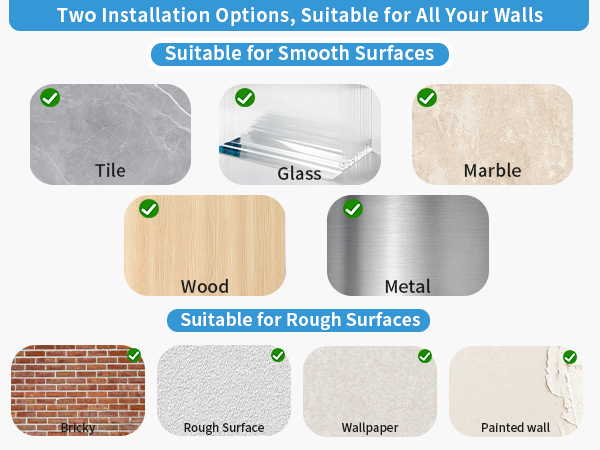 Two Installation Options, Suitable for All Your Walls

Suitable for Smooth Surfaces

Tile

Glass

Marble

Wood

Metal

Suitable for Rough Surfaces

Bricky

Rough Surface

Wallpaper

Painted wall